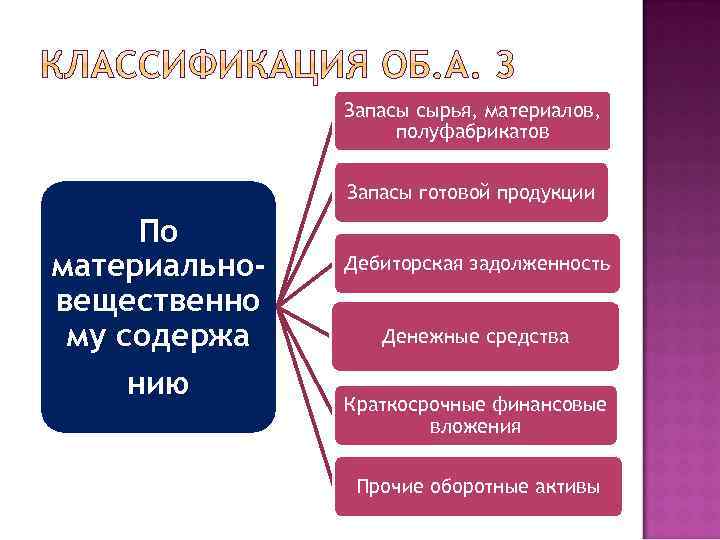 КЛАССИФИКАЦИЯ ОБ.А. 3

По материально-вещественно му содержа нию

Запасы сырья, материалов, полуфабрикатов

Запасы готовой продукции

Дебиторская задолженность

Денежные средства

Краткосрочные финансовые вложения

Прочие оборотные активы